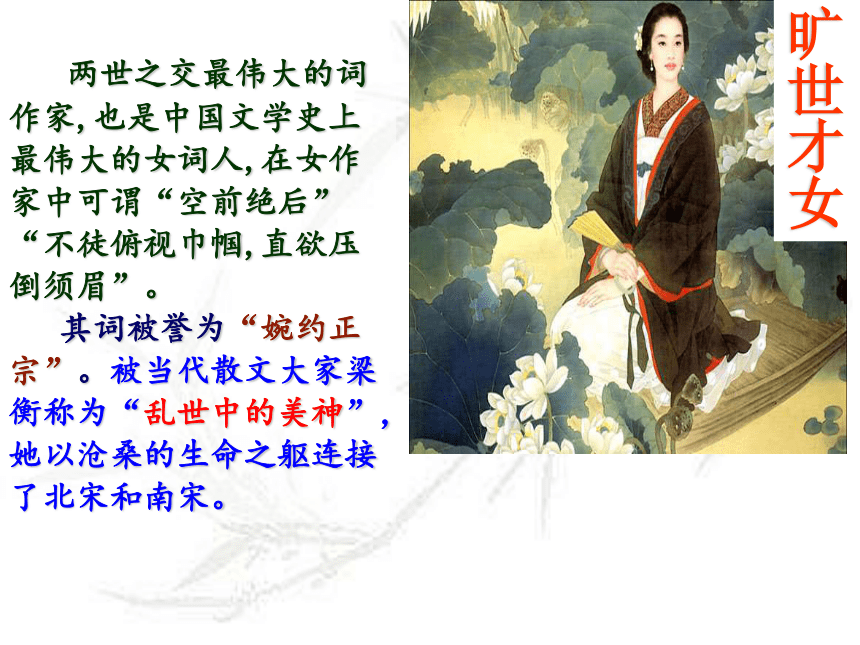 两世之交最伟大的词作家,也是中国文学史上最伟大的女词人,在女作家中可谓“空前绝后”“不徒俯视巾帼,直欲压倒须眉”。

其词被誉为“婉约正宗”。被当代散文大家梁衡称为“乱世中的美神”,她以沧桑的生命之躯连接了北宋和南宋。

旷世才女